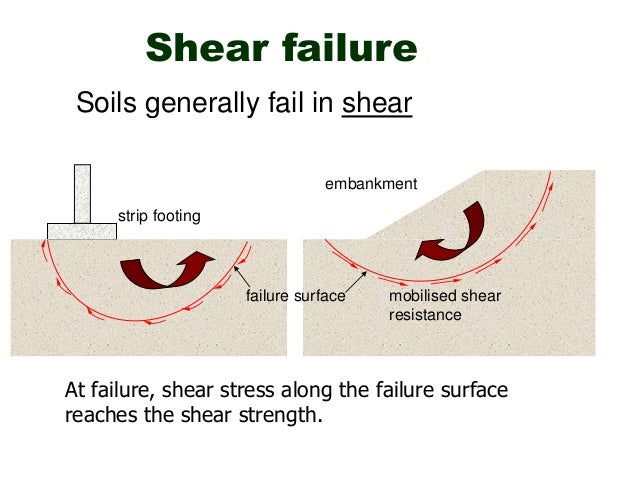 Shear failure

Soils generally fail in shear

strip footing

embankment

failure surface

mobilised shear resistance

At failure, shear stress along the failure surface reaches the shear strength.